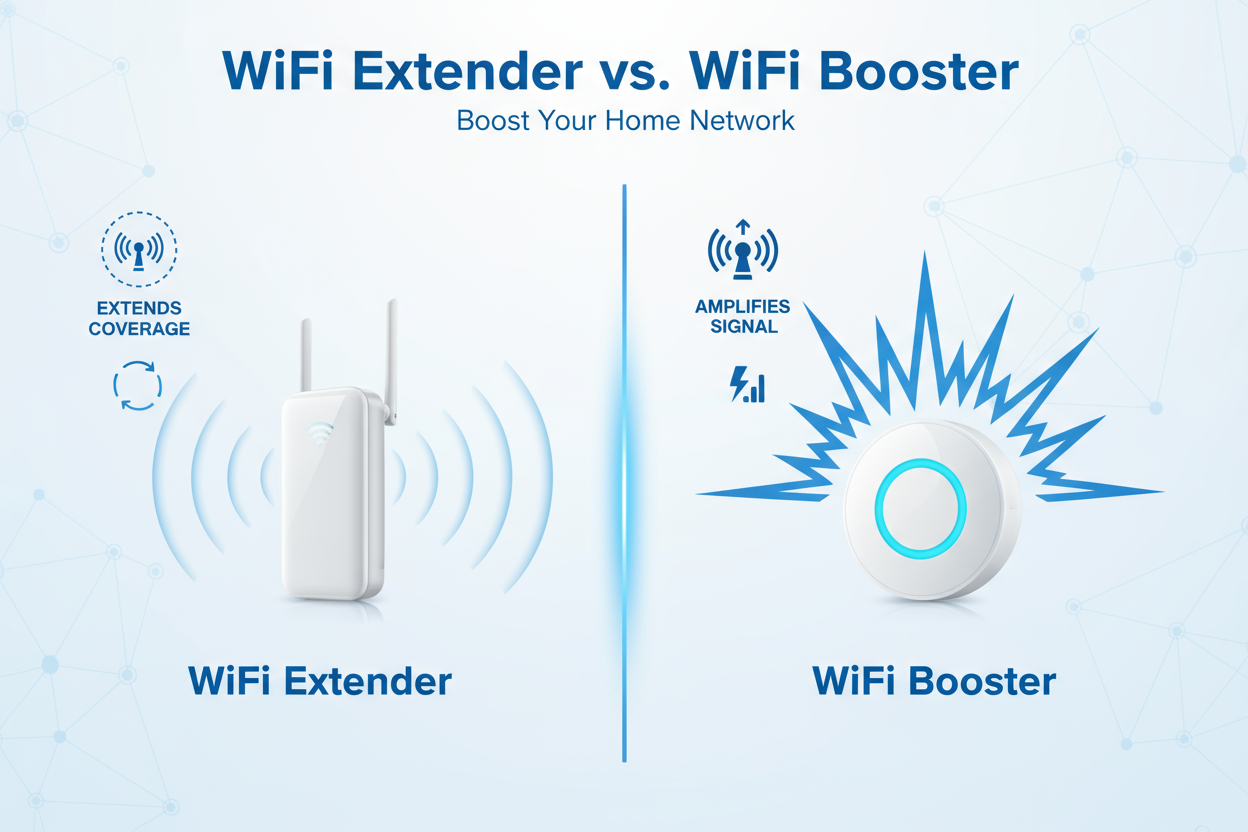 WiFi Extender vs. WiFi Booster

Boost Your Home Network

EXTENDS COVERAGE

WiFi Extender

AMPLIFIES SIGNAL

WiFi Booster